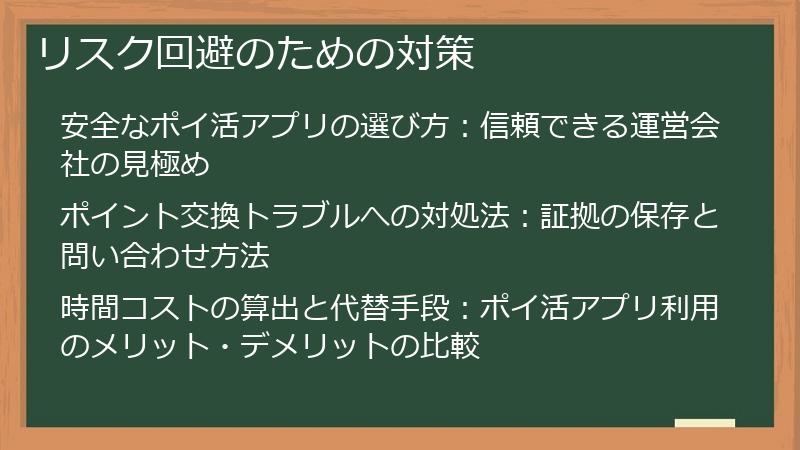 リスク回避のための対策

安全なポイ活アプリの選び方：信頼できる運営会社の見極め

ポイント交換トラブルへの対処法：証拠の保存と問い合わせ方法

時間コストの算出と代替手段：ポイ活アプリ利用のメリット・デメリットの比較